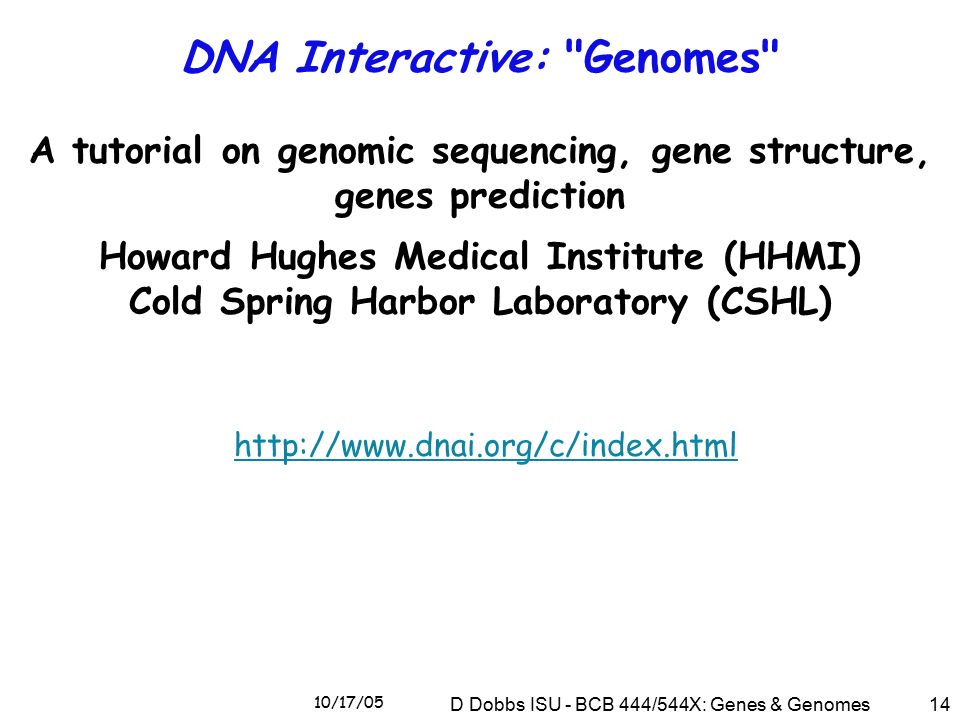 DNA Interactive: "Genomes"

A tutorial on genomic sequencing, gene structure, genes prediction

Howard Hughes Medical Institute (HHMI)
Cold Spring Harbor Laboratory (CSHL)

http://www.dnai.org/c/index.html

10/17/05

D Dobbs ISU - BCB 444/544X: Genes & Genomes

14